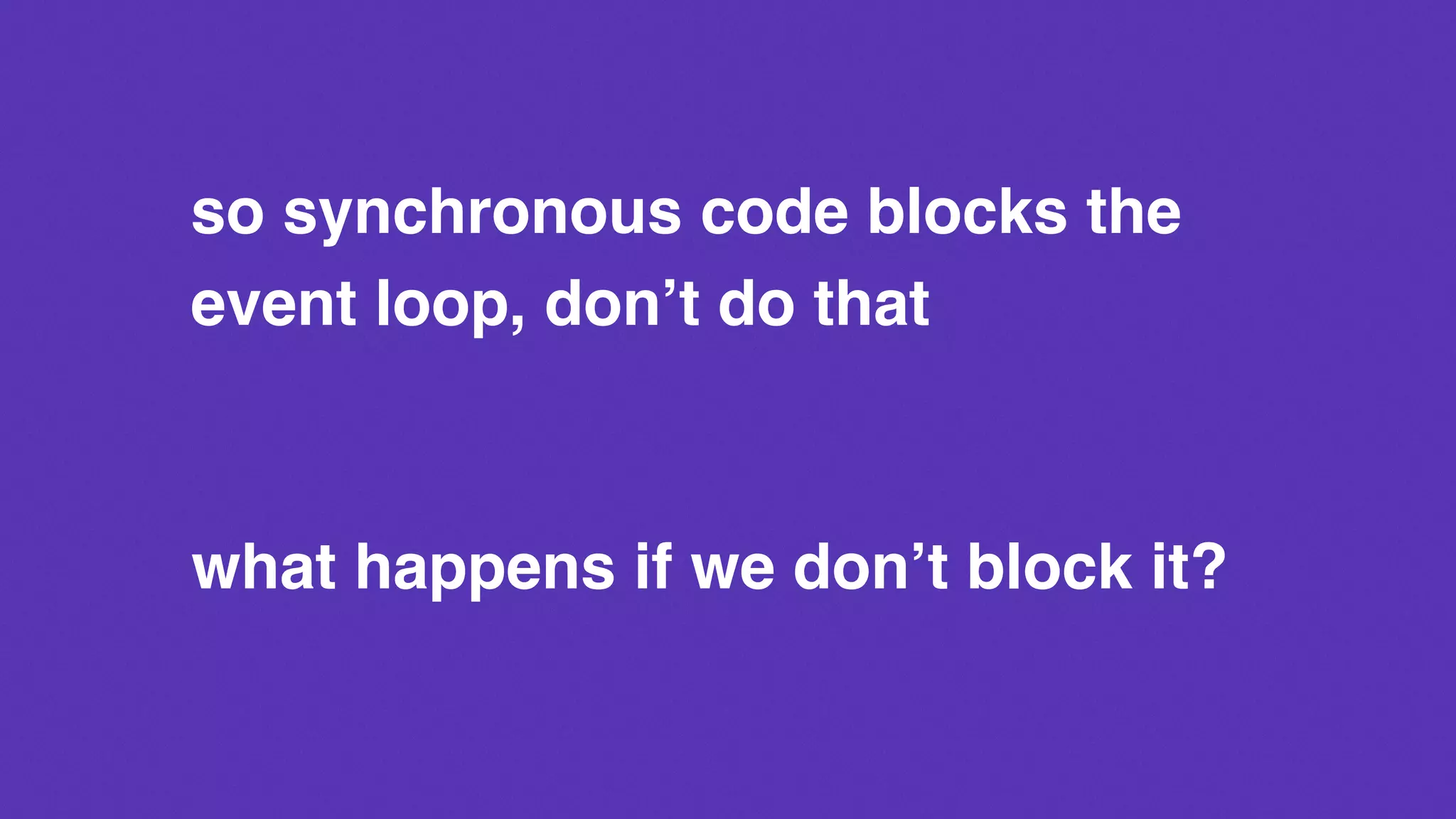 so synchronous code blocks the event loop, don’t do that

what happens if we don’t block it?